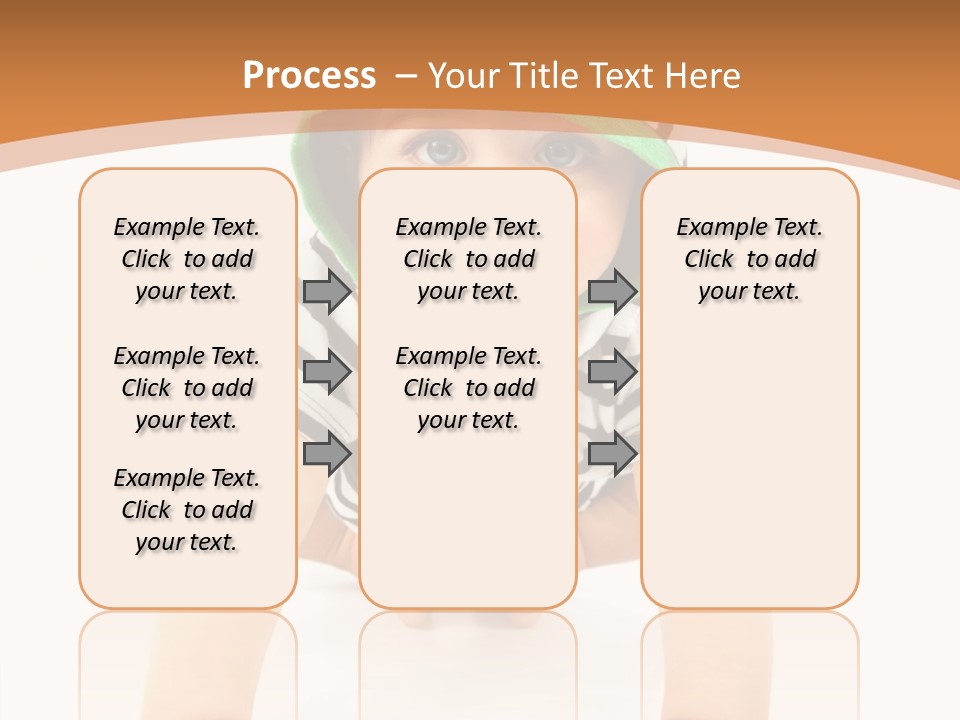 Process – Your Title Text Here

Example Text. Click to add your text.

Example Text. Click to add your text.

Example Text. Click to add your text.

Example Text. Click to add your text.

Example Text. Click to add your text.

Example Text. Click to add your text.